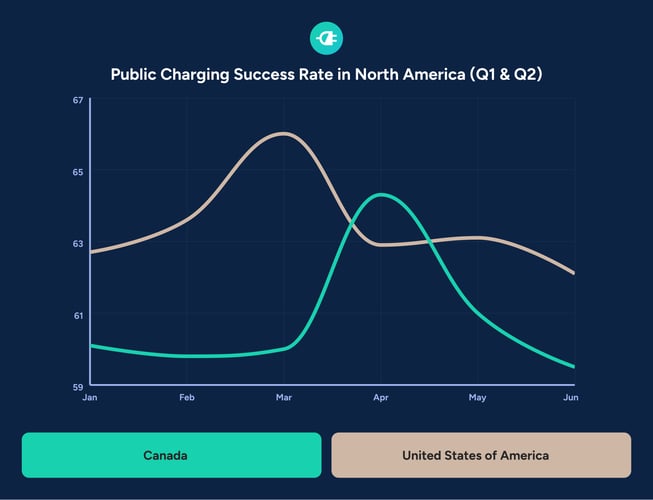 Public Charging Success Rate in North America (Q1 & Q2)

67
65
63
61
59

Jan
Feb
Mar
Apr
May
Jun

Canada
United States of America